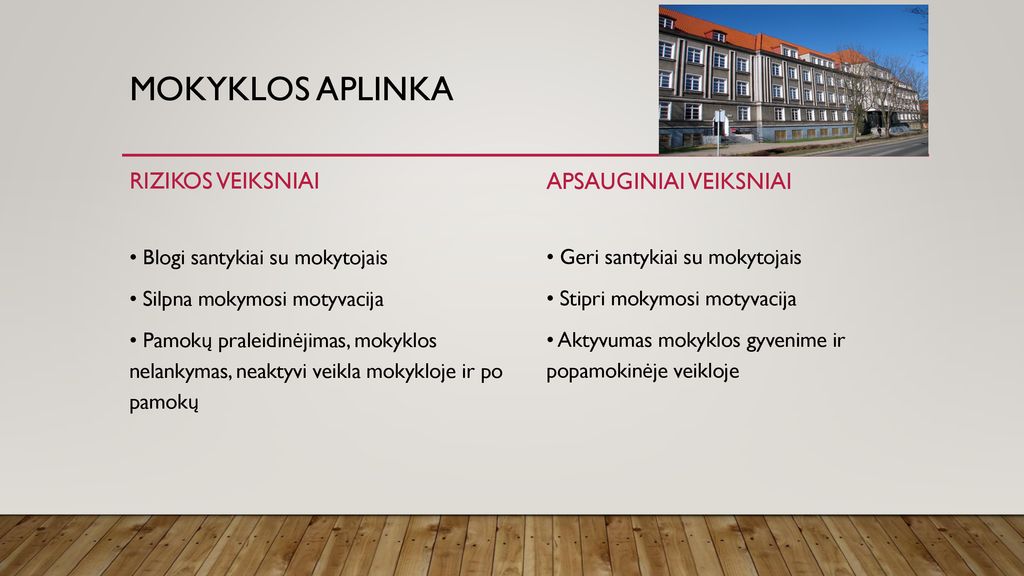 MOKYKLOS APLINKA

RIZIKOS VEIKSNIAI

• Blogi santykiai su mokytojais

• Silpna mokymosi motyvacija

• Pamokų praleidinėjimas, mokyklos nelankymas, neaktyvi veikla mokykloje ir po pamokų

APSAUGINIAI VEIKSNIAI

• Geri santykiai su mokytojais

• Stipri mokymosi motyvacija

• Aktyvumas mokyklos gyvenime ir popamokinėje veikloje